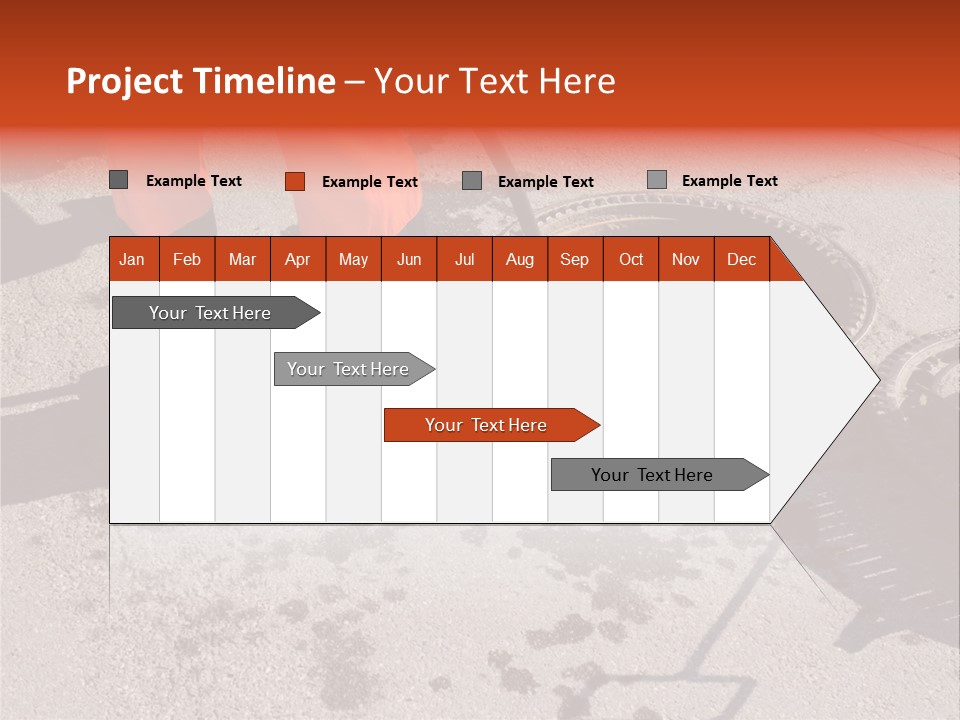 Project Timeline – Your Text Here

Example Text Example Text Example Text Example Text

| Jan | Feb | Mar | Apr | May | Jun | Jul | Aug | Sep | Oct | Nov | Dec |
|---|---|---|---|---|---|---|---|---|---|---|---|

Your Text Here

Your Text Here

Your Text Here

Your Text Here